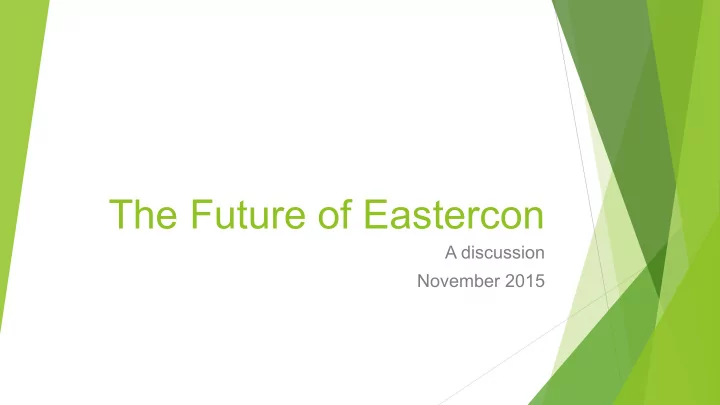 The Future of Eastercon

A discussion

November 2015